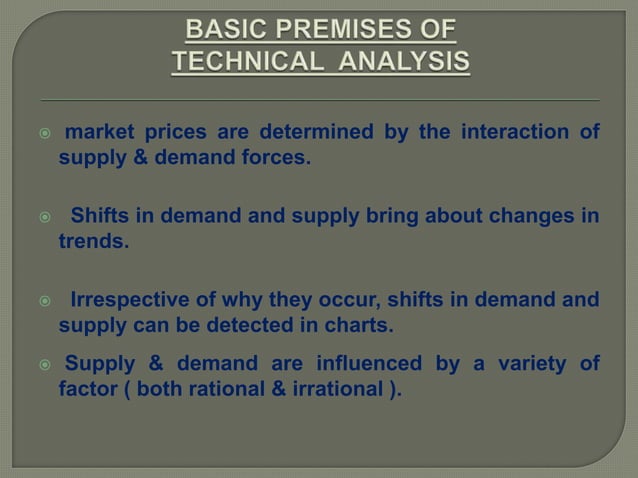 BASIC PREMISES OF TECHNICAL ANALYSIS

market prices are determined by the interaction of supply & demand forces.

Shifts in demand and supply bring about changes in trends.

Irrespective of why they occur, shifts in demand and supply can be detected in charts.

Supply & demand are influenced by a variety of factor ( both rational & irrational ).